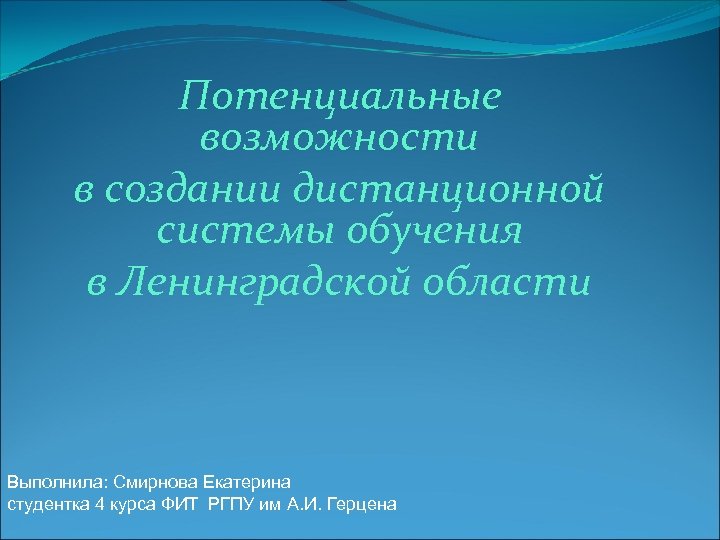 Потенциальные возможности
в создании дистанционной системы обучения
в Ленинградской области

Выполнила: Смирнова Екатерина
студентка 4 курса ФИТ РГПУ им А.И. Герцена